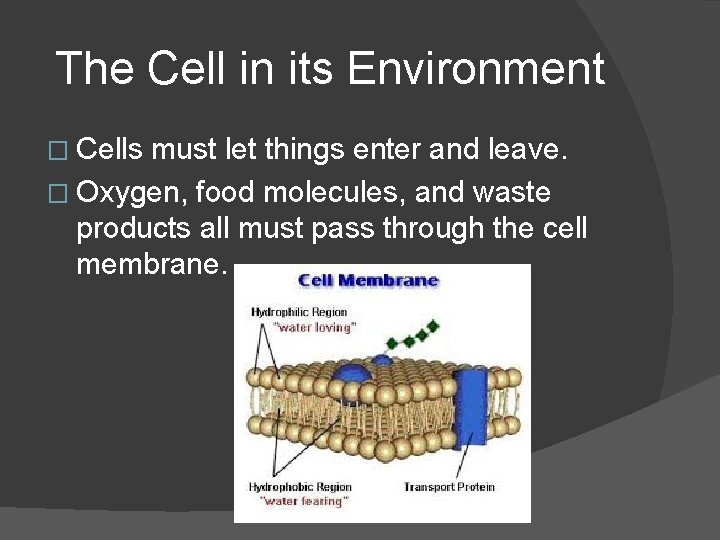 The Cell in its Environment

□ Cells must let things enter and leave.

□ Oxygen, food molecules, and waste products all must pass through the cell membrane.

Cell Membrane

Hydrophilic Region
"water loving"

Hydrophobic Region
"water fearing"

Transport Protein